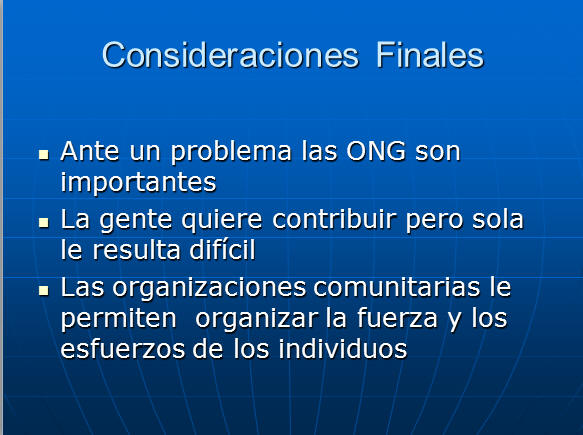 Consideraciones Finales

• Ante un problema las ONG son importantes
• La gente quiere contribuir pero sola le resulta difícil
• Las organizaciones comunitarias le permiten  organizar la fuerza y los esfuerzos de los individuos